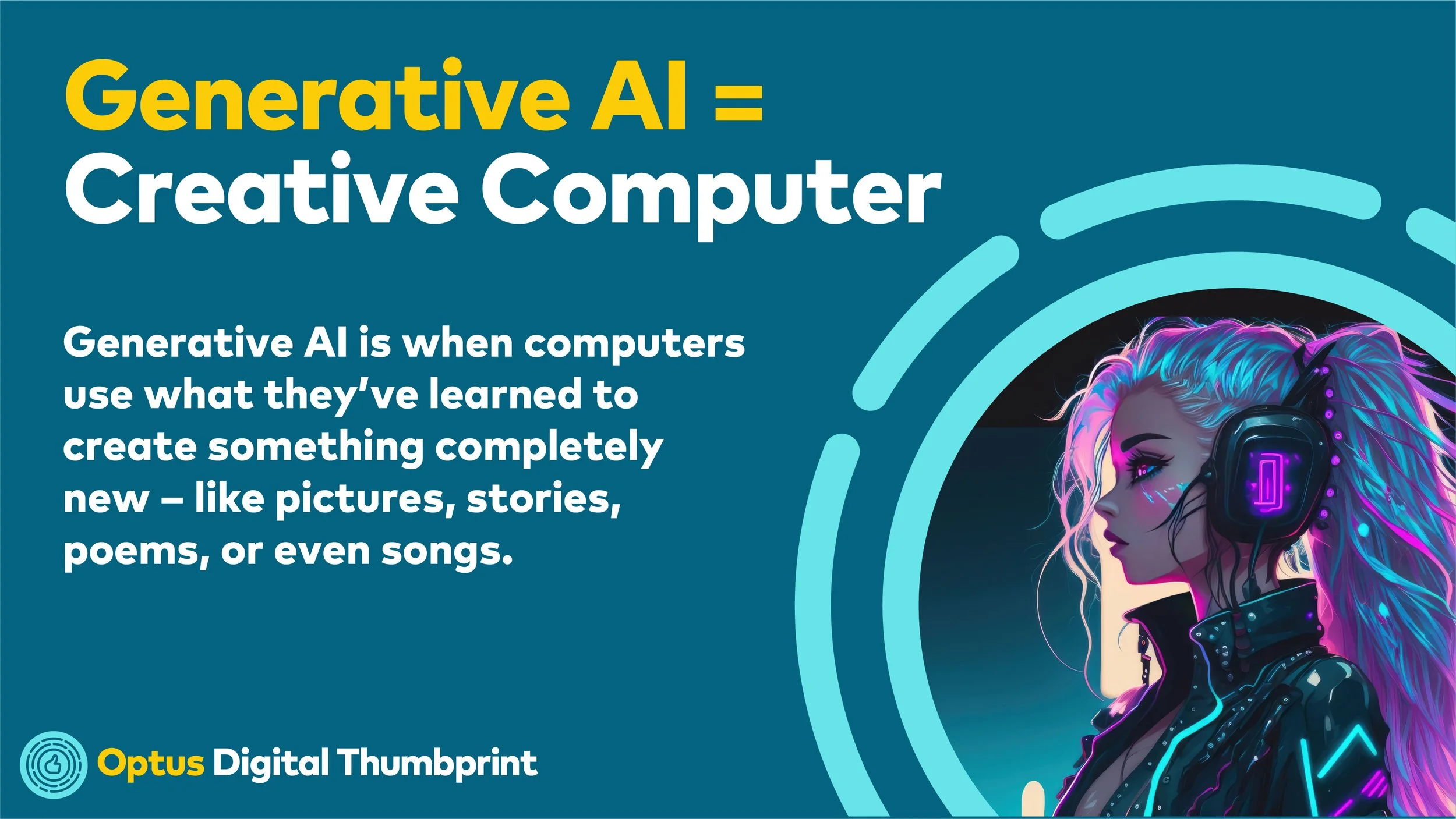 Generative AI =
Creative Computer

Generative AI is when computers use what they've learned to create something completely new – like pictures, stories, poems, or even songs.

Optus Digital Thumbprint